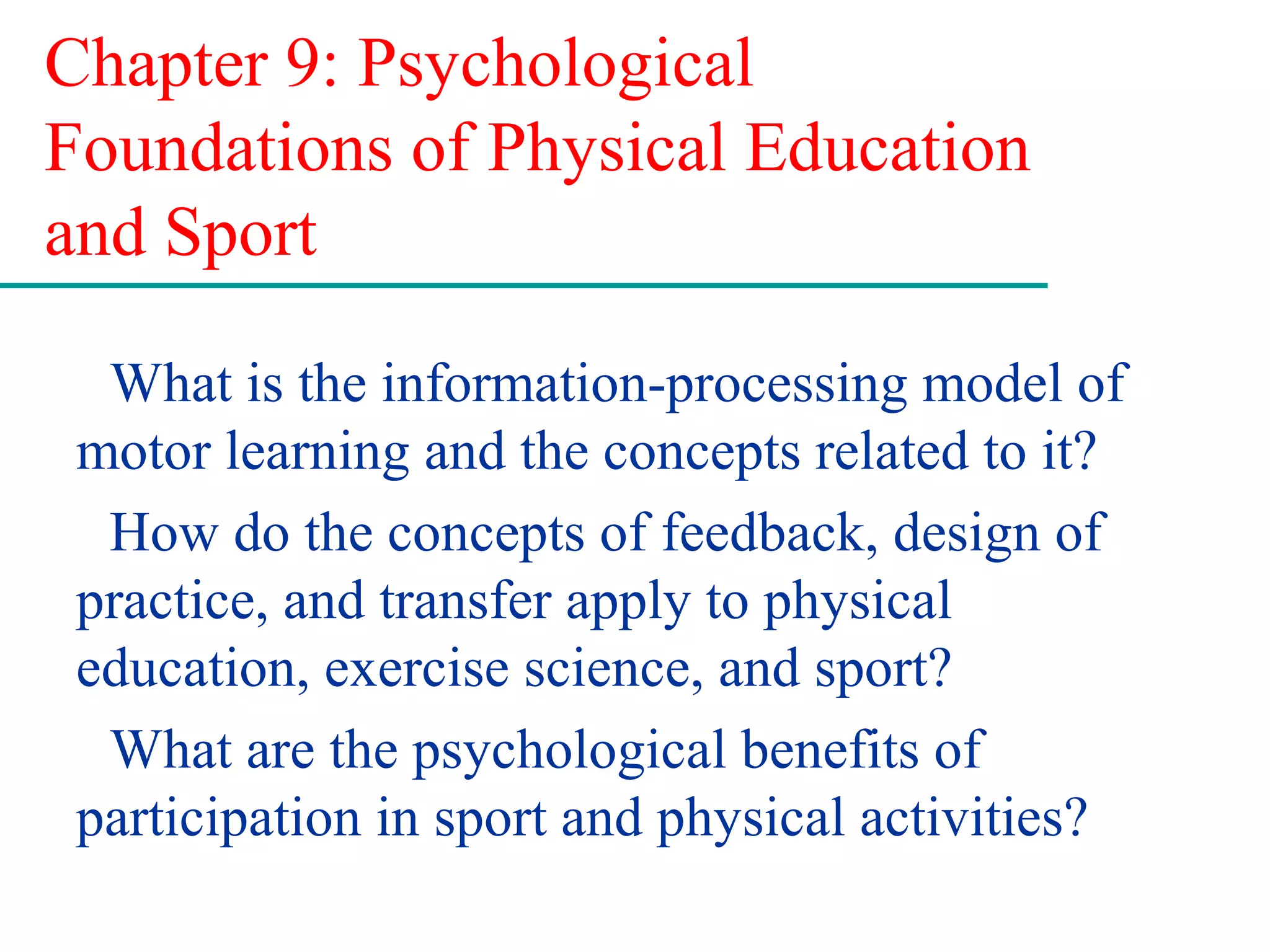 Chapter 9: Psychological Foundations of Physical Education and Sport

What is the information-processing model of motor learning and the concepts related to it?

How do the concepts of feedback, design of practice, and transfer apply to physical education, exercise science, and sport?

What are the psychological benefits of participation in sport and physical activities?